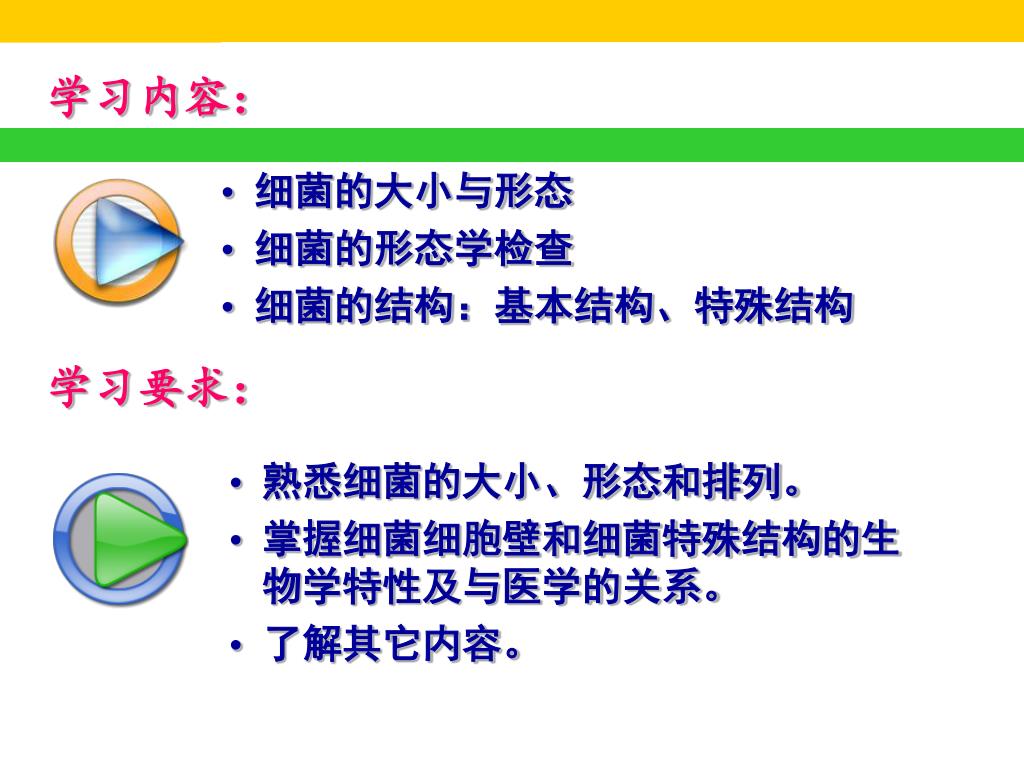 学习内容：

• 细菌的大小与形态
• 细菌的形态学检查
• 细菌的结构：基本结构、特殊结构

学习要求：

• 熟悉细菌的大小、形态和排列。
• 掌握细菌细胞壁和细菌特殊结构的生物学特性及与医学的关系。
• 了解其它内容。